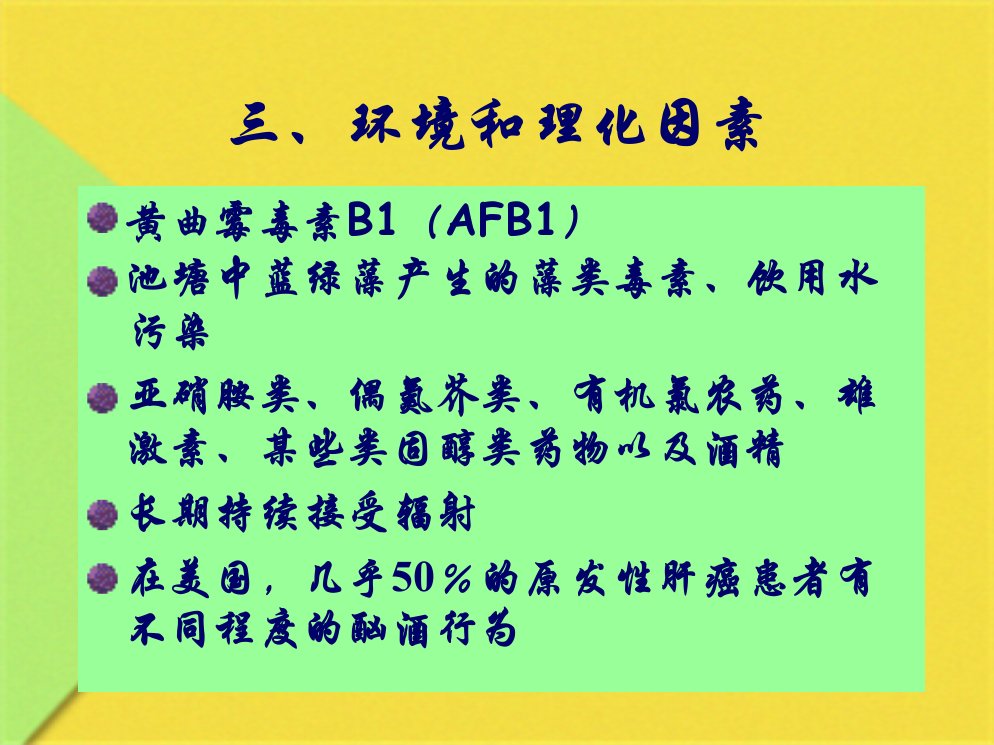 三、环境和理化因素

黄曲霉毒素B1（AFB1）

池塘中蓝绿藻产生的藻类毒素、饮用水污染

亚硝胺类、偶氮芥类、有机氯农药、雄激素、某些类固醇类药物以及酒精

长期持续接受辐射

在美国，几乎50％的原发性肝癌患者有不同程度的酗酒行为